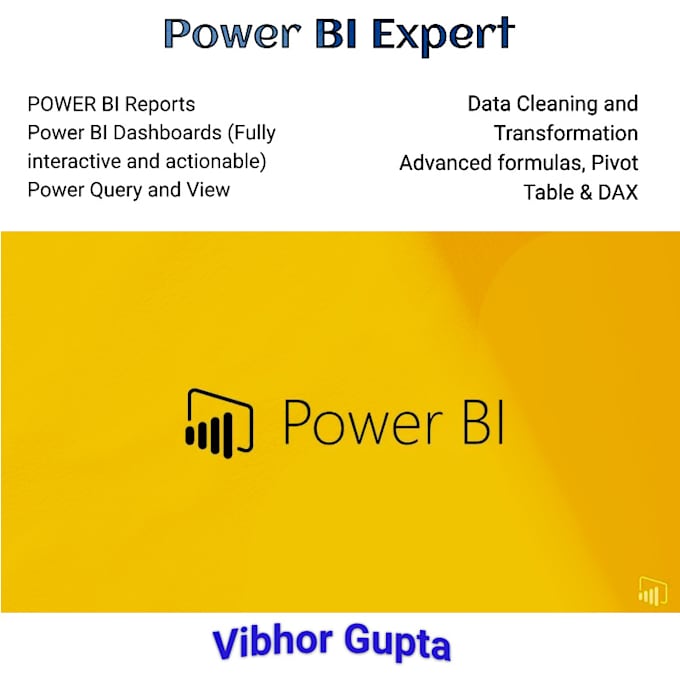 Power BI Expert

POWER BI Reports
Power BI Dashboards (Fully interactive and actionable)
Power Query and View

Data Cleaning and Transformation
Advanced formulas, Pivot Table & DAX

Power BI

Vibhor Gupta